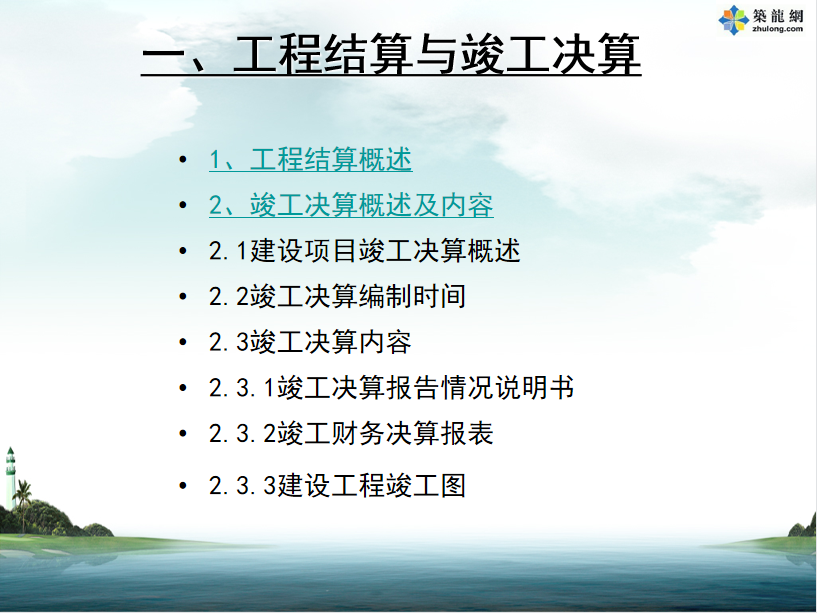 築龍網
zhulong.com

一、工程结算与竣工决算

• 1、工程结算概述
• 2、竣工决算概述及内容
• 2.1建设项目竣工决算概述
• 2.2竣工决算编制时间
• 2.3竣工决算内容
• 2.3.1竣工决算报告情况说明书
• 2.3.2竣工财务决算报表
• 2.3.3建设工程竣工图